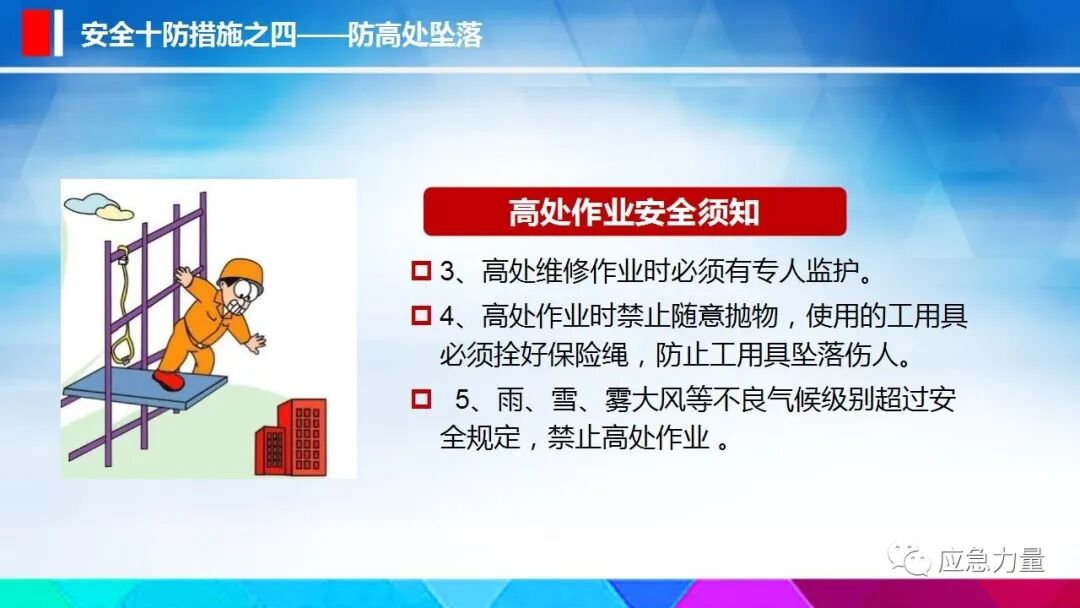 安全十防措施之四——防高处坠落

高处作业安全须知

3、高处维修作业时必须有专人监护。

4、高处作业时禁止随意抛物，使用的工用具必须拴好保险绳，防止工用具坠落伤人。

5、雨、雪、雾大风等不良气候级别超过安全规定，禁止高处作业 。

应急力量